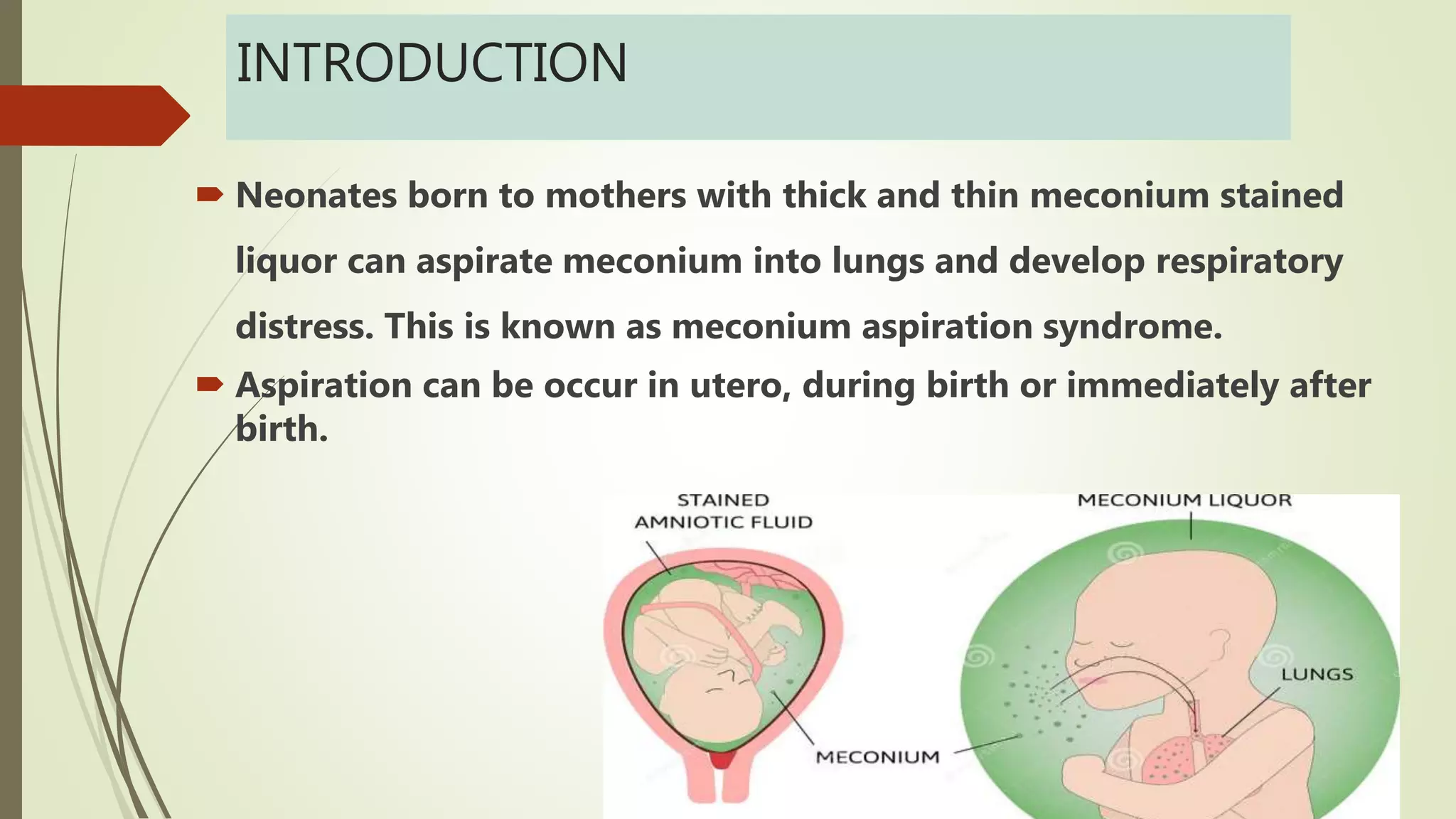 INTRODUCTION

Neonates born to mothers with thick and thin meconium stained liquor can aspirate meconium into lungs and develop respiratory distress. This is known as meconium aspiration syndrome.

Aspiration can be occur in utero, during birth or immediately after birth.

STAINED AMNIOTIC FLUID

MECONIUM LIQUOR

LUNGS

MECONIUM